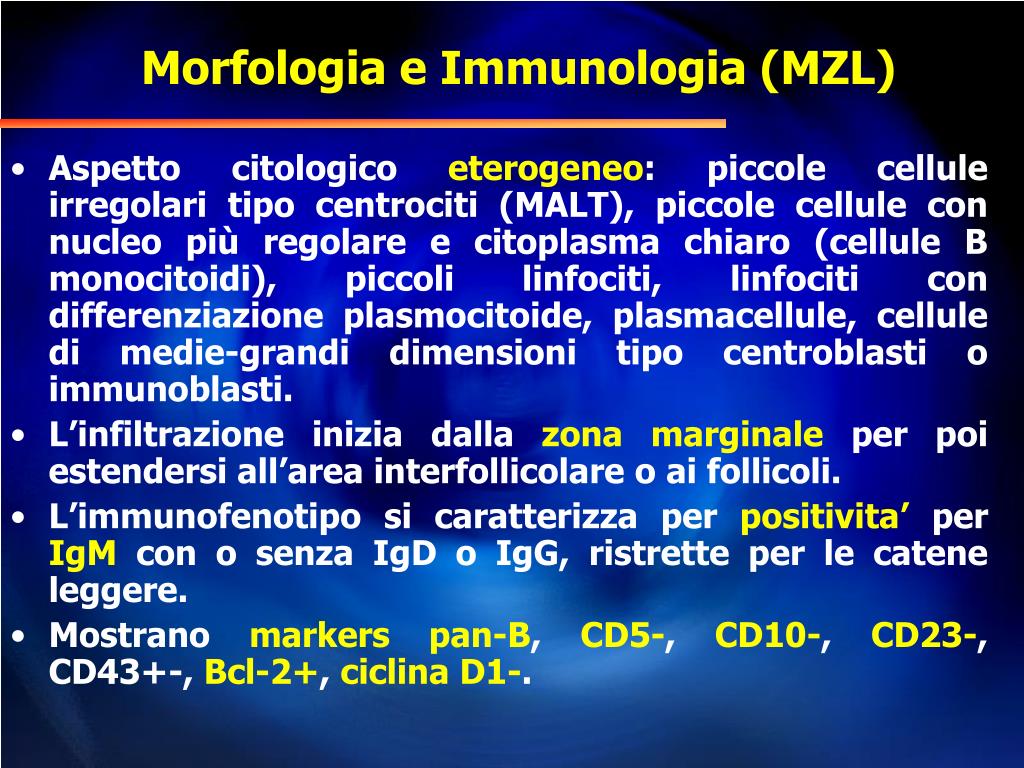 Morfologia e Immunologia (MZL)

• Aspetto citologico eterogeneo: piccole cellule irregolari tipo centrociti (MALT), piccole cellule con nucleo più regolare e citoplasma chiaro (cellule B monocitoidi), piccoli linfociti, linfociti con differenziazione plasmocitoide, plasmacellule, cellule di medie-grandi dimensioni tipo centroblasti o immunoblasti.

• L’infiltrazione inizia dalla zona marginale per poi estendersi all’area interfollicolare o ai follicoli.

• L’immunofenotipo si caratterizza per positivita’ per IgM con o senza IgD o IgG, ristrette per le catene leggere.

• Mostrano markers pan-B, CD5-, CD10-, CD23-, CD43+-, Bcl-2+, ciclina D1-.